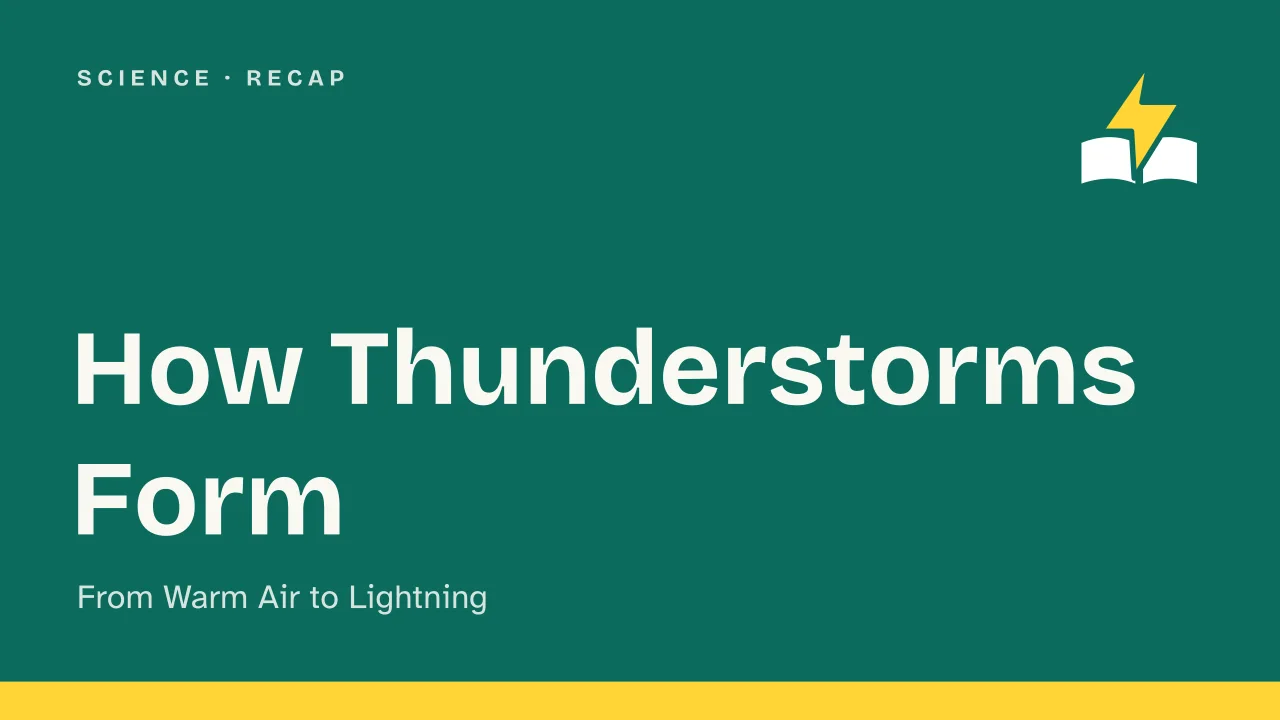 SCIENCE · RECAP

How Thunderstorms Form

From Warm Air to Lightning